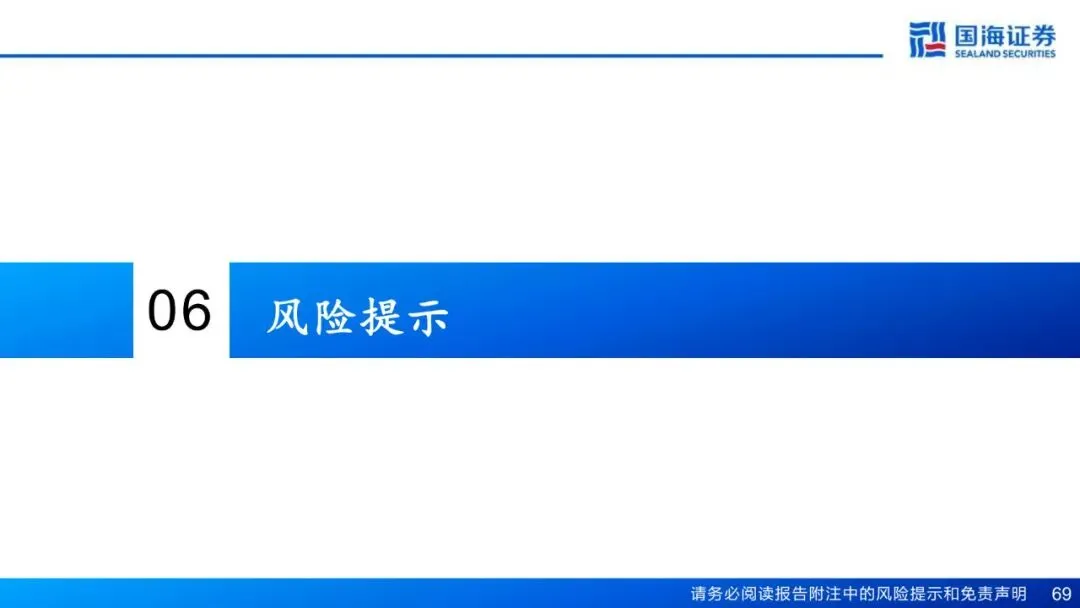 国海证券
SEALAND SECURITIES

06 风险提示

请务必阅读报告附注中的风险提示和免责声明 69